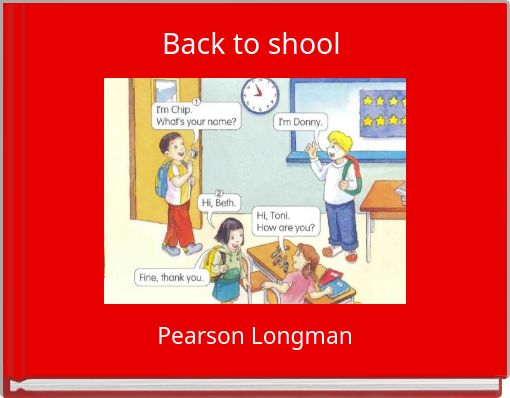 Back to shool

1
I'm Chip.
What's your name?

I'm Donny.

2
Hi, Beth.

Hi, Toni.
How are you?

Fine, thank you.

Pearson Longman